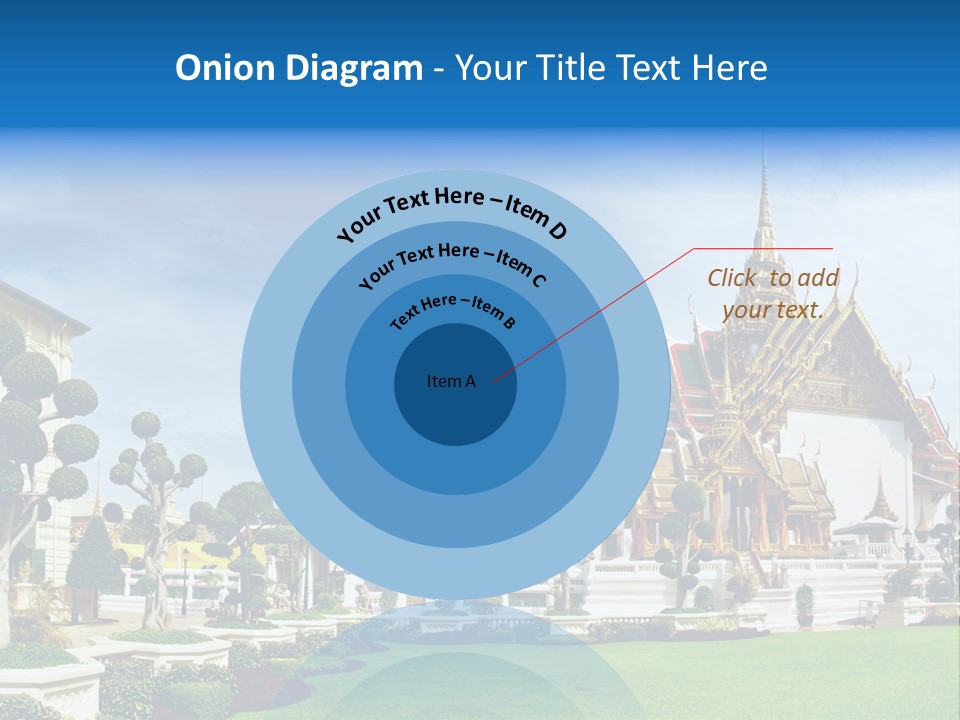 Onion Diagram - Your Title Text Here

Your Text Here – Item D

Your Text Here – Item C

Text Here – Item B

Item A

Click to add your text.